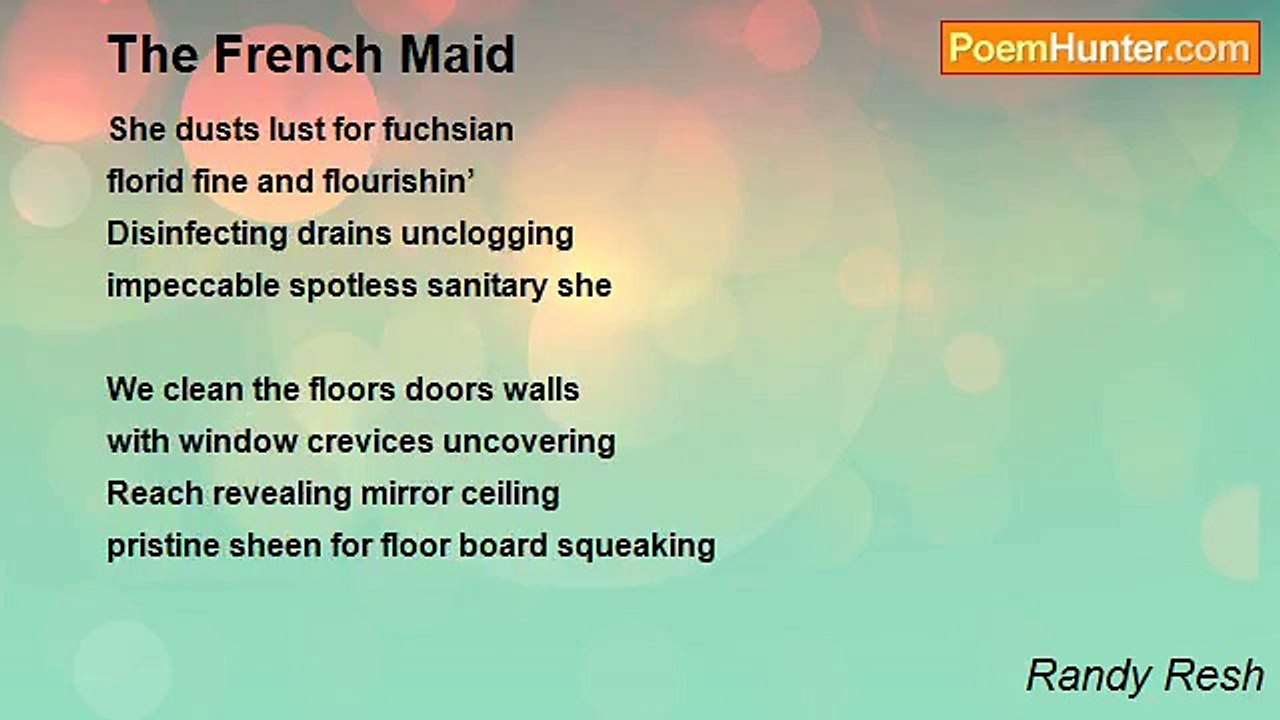 The French Maid

PoemHunter.com

She dusts lust for fuchsian
florid fine and flourishin'
Disinfecting drains unclogging
impeccable spotless sanitary she

We clean the floors doors walls
with window crevices uncovering
Reach revealing mirror ceiling
pristine sheen for floor board squeaking

Randy Resh